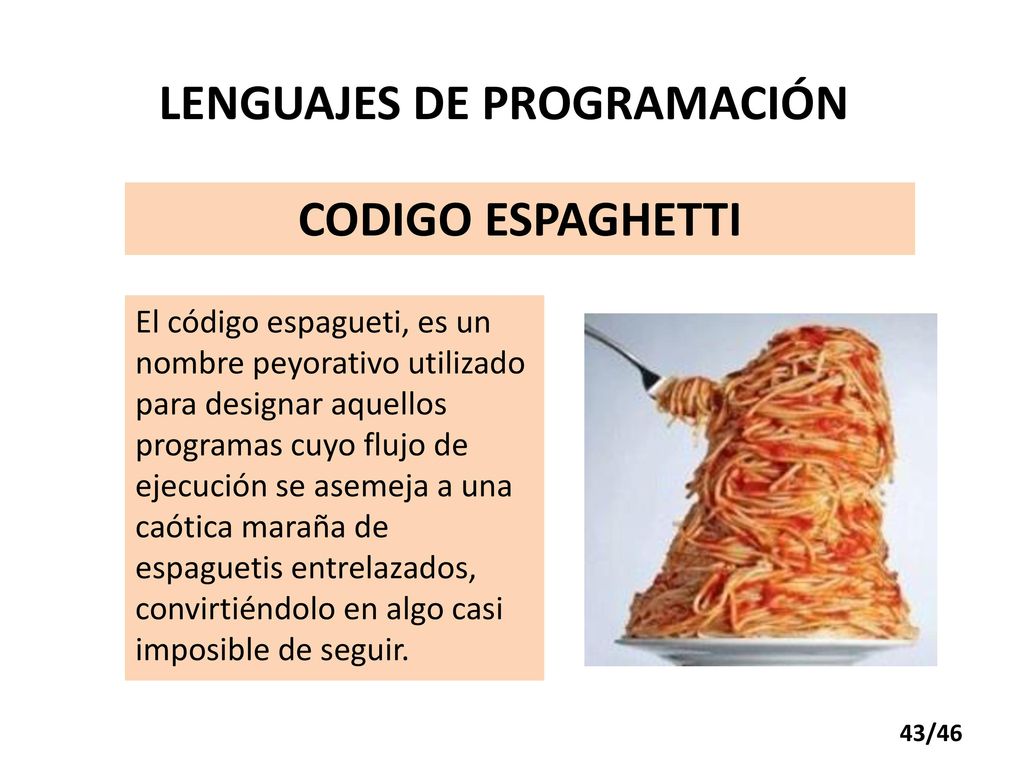 LENGUAJES DE PROGRAMACIÓN

CODIGO ESPAGHETTI

El código espagueti, es un nombre peyorativo utilizado para designar aquellos programas cuyo flujo de ejecución se asemeja a una caótica maraña de espaguetis entrelazados, convirtiéndolo en algo casi imposible de seguir.

43/46